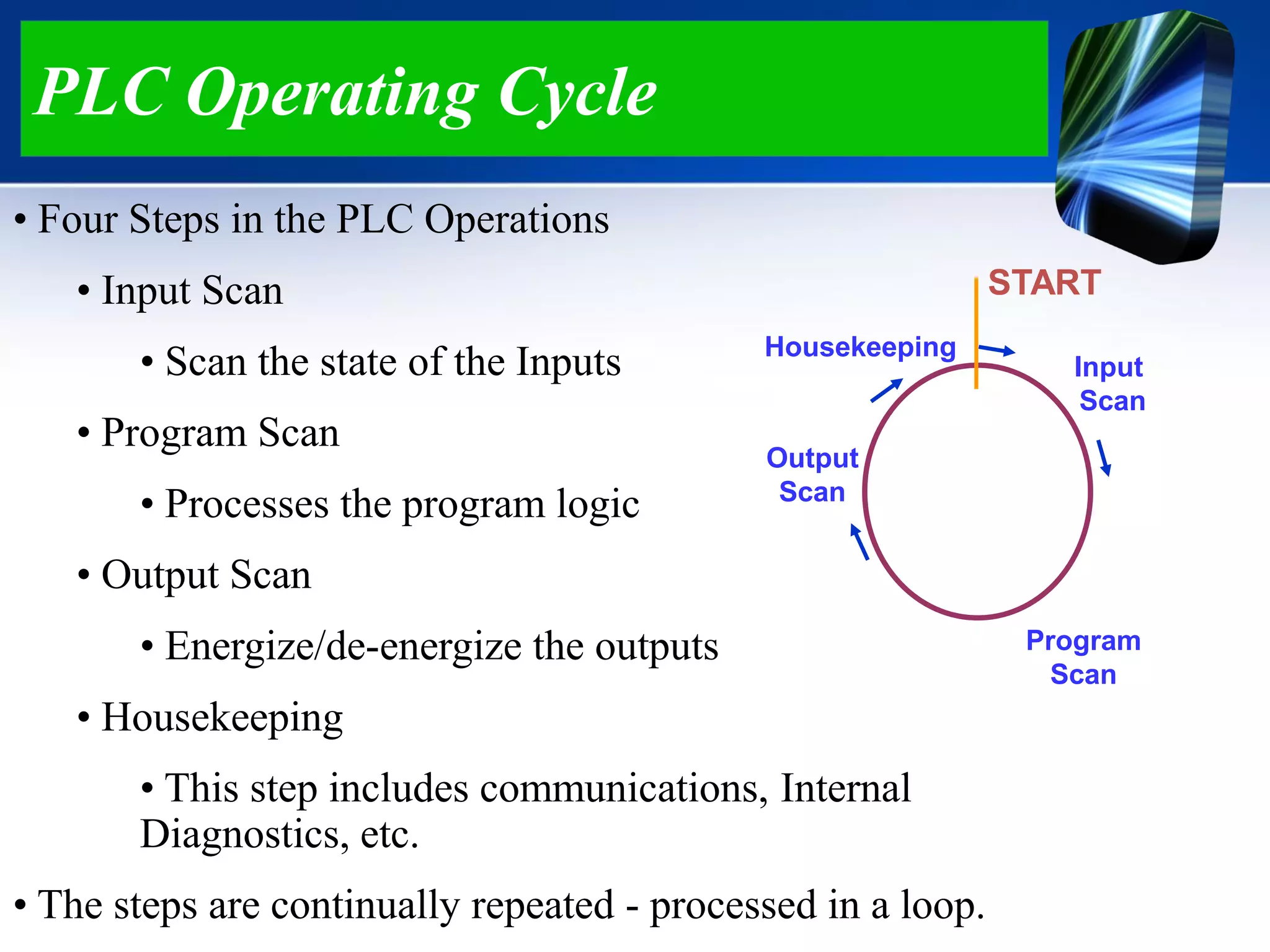 PLC Operating Cycle

• Four Steps in the PLC Operations

• Input Scan

• Scan the state of the Inputs

• Program Scan

• Processes the program logic

• Output Scan

• Energize/de-energize the outputs

• Housekeeping

• This step includes communications, Internal Diagnostics, etc.

• The steps are continually repeated - processed in a loop.

START

Housekeeping

Input Scan

Output Scan

Program Scan